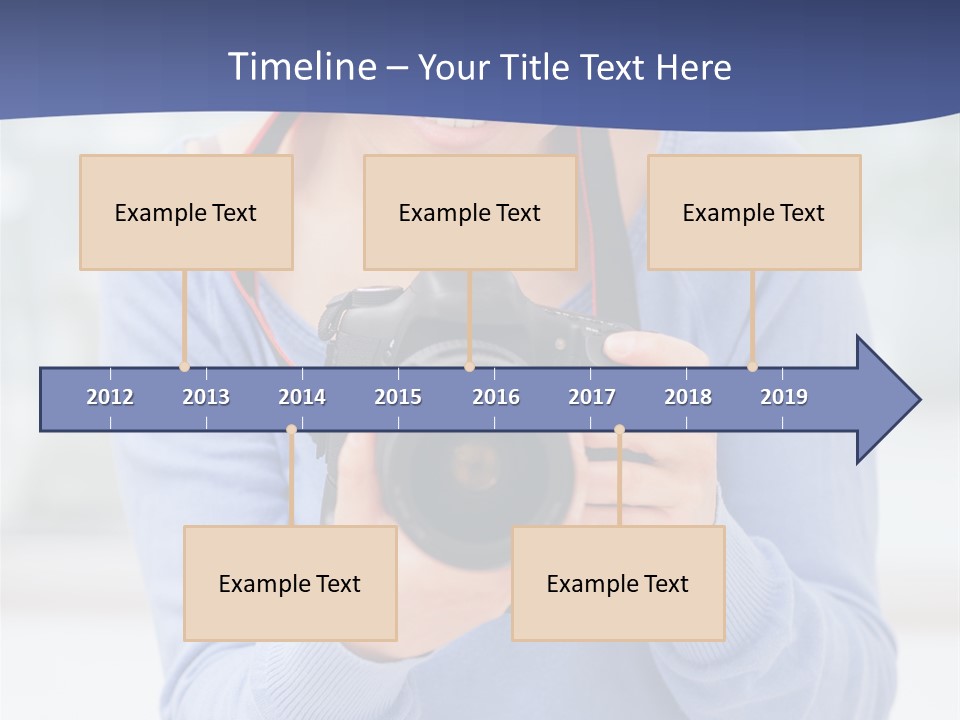 Timeline – Your Title Text Here

Example Text

Example Text

Example Text

2012 2013 2014 2015 2016 2017 2018 2019

Example Text

Example Text